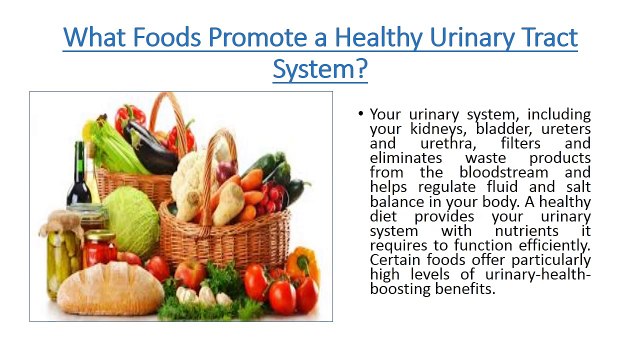 What Foods Promote a Healthy Urinary Tract System?

• Your urinary system, including your kidneys, bladder, ureters and urethra, filters and eliminates waste products from the bloodstream and helps regulate fluid and salt balance in your body. A healthy diet provides your urinary system with nutrients it requires to function efficiently. Certain foods offer particularly high levels of urinary-health-boosting benefits.